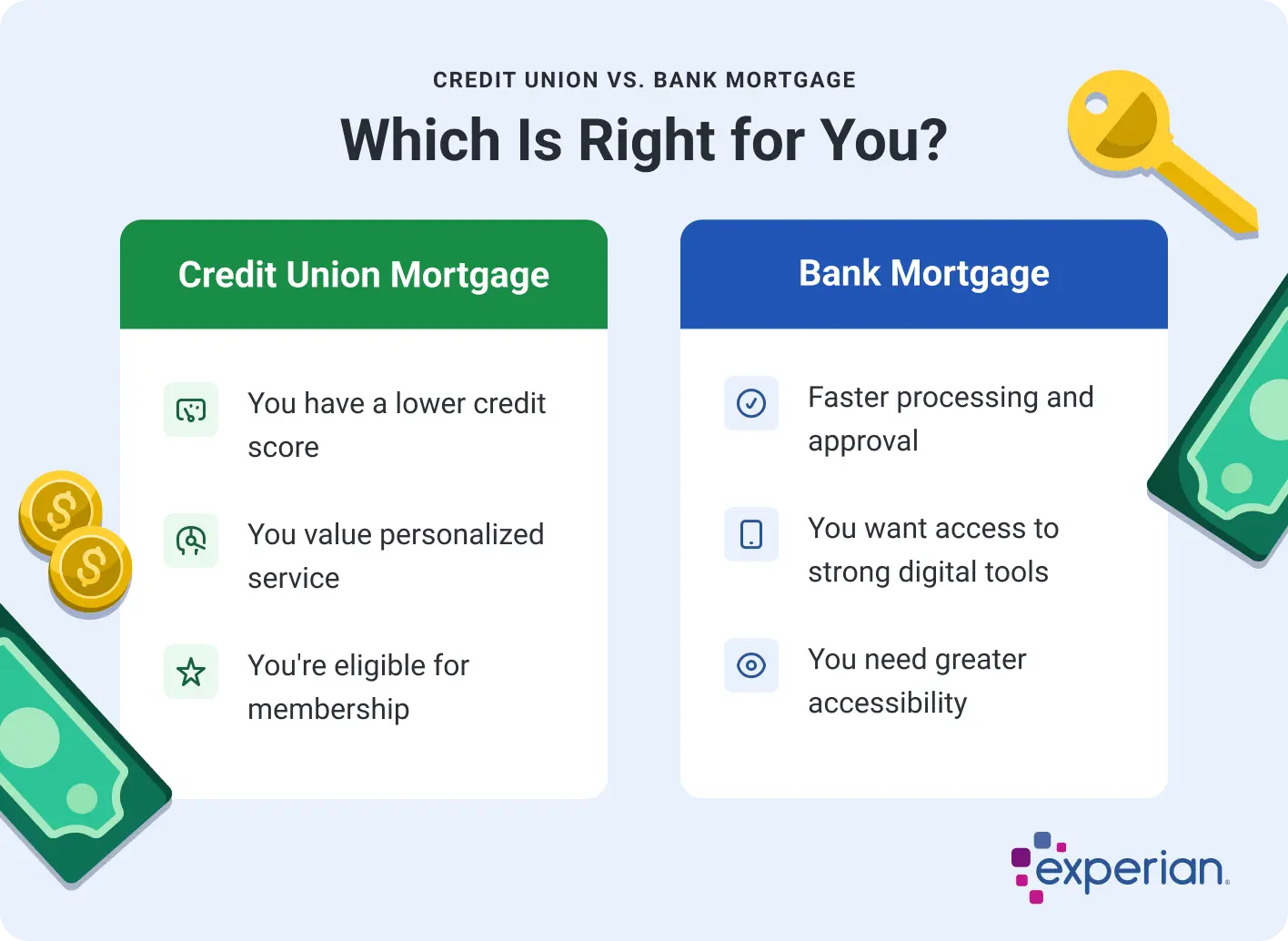 CREDIT UNION VS. BANK MORTGAGE

Which Is Right for You?

Credit Union Mortgage

You have a lower credit score

You value personalized service

You're eligible for membership

Bank Mortgage

Faster processing and approval

You want access to strong digital tools

You need greater accessibility

experian.